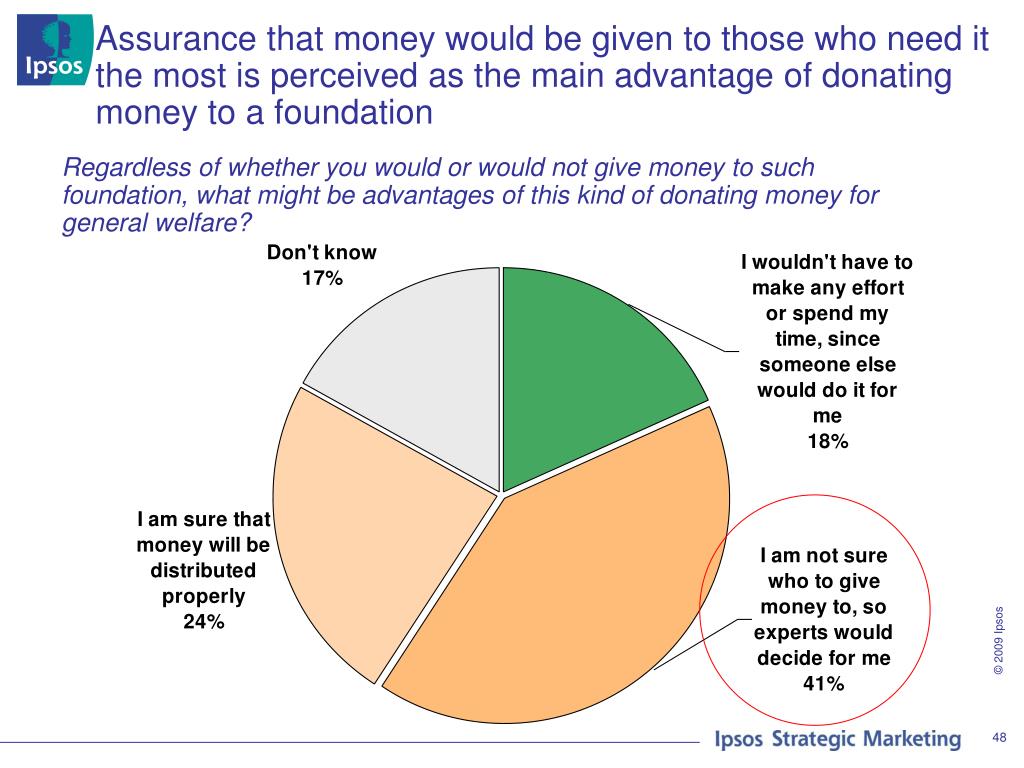 Ipsos

Assurance that money would be given to those who need it the most is perceived as the main advantage of donating money to a foundation

Regardless of whether you would or would not give money to such foundation, what might be advantages of this kind of donating money for general welfare?

Don't know
17%

I wouldn't have to make any effort or spend my time, since someone else would do it for me
18%

I am sure that money will be distributed properly
24%

I am not sure who to give money to, so experts would decide for me
41%

© 2009 Ipsos

Ipsos Strategic Marketing

48